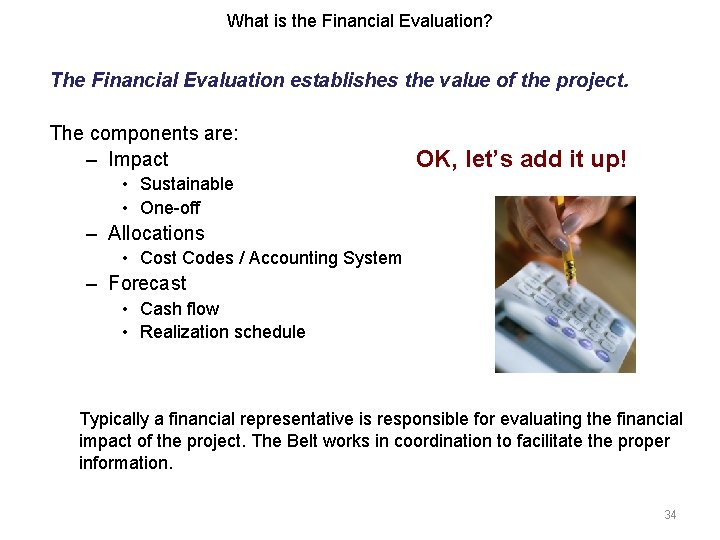 What is the Financial Evaluation?

The Financial Evaluation establishes the value of the project.

The components are:
– Impact
• Sustainable
• One-off
– Allocations
• Cost Codes / Accounting System
– Forecast
• Cash flow
• Realization schedule

OK, let's add it up!

Typically a financial representative is responsible for evaluating the financial impact of the project. The Belt works in coordination to facilitate the proper information.

34